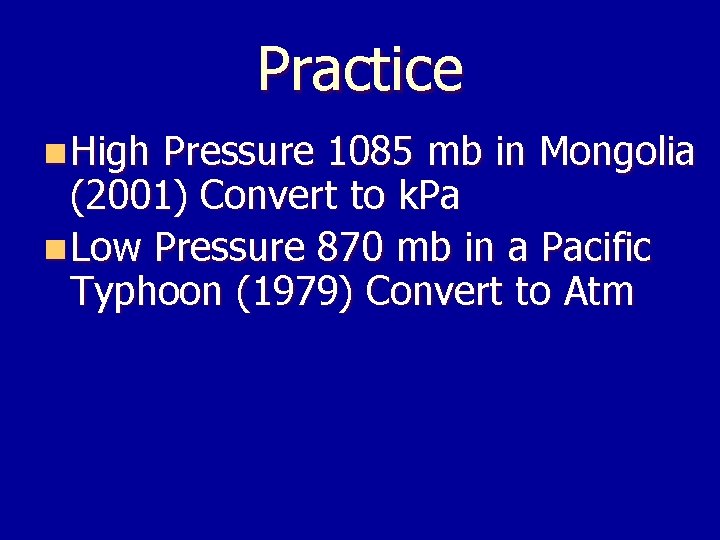 Practice

High Pressure 1085 mb in Mongolia (2001) Convert to kPa

Low Pressure 870 mb in a Pacific Typhoon (1979) Convert to Atm